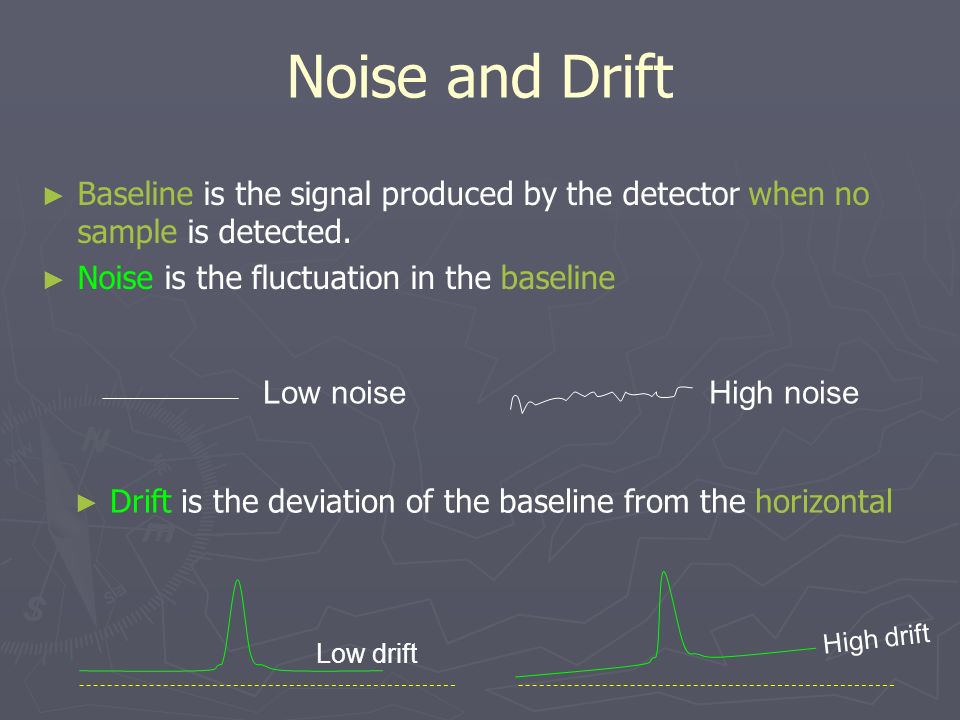 Noise and Drift

► Baseline is the signal produced by the detector when no sample is detected.

► Noise is the fluctuation in the baseline

Low noise

High noise

► Drift is the deviation of the baseline from the horizontal

Low drift

High drift